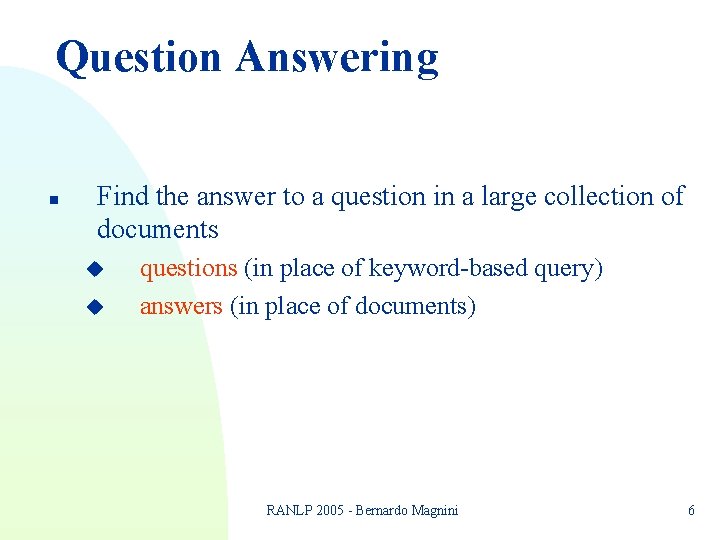 Question Answering

- Find the answer to a question in a large collection of documents
  - questions (in place of keyword-based query)
  - answers (in place of documents)

RANLP 2005 - Bernardo Magnini

6